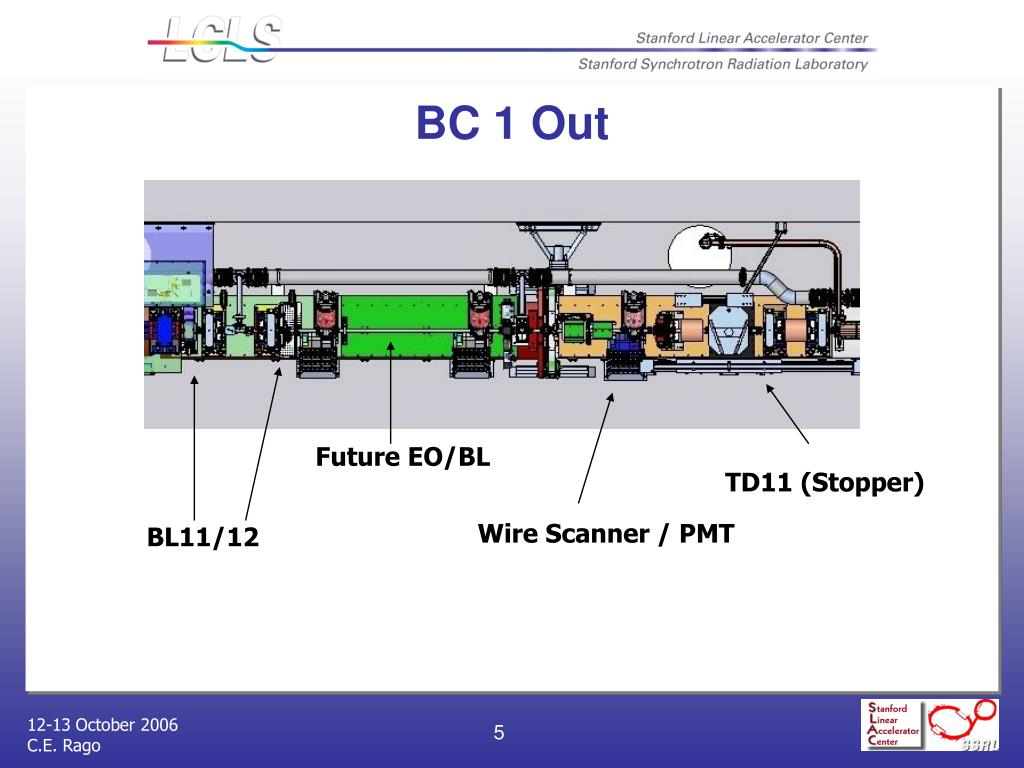 LCLS

Stanford Linear Accelerator Center

Stanford Synchrotron Radiation Laboratory

BC 1 Out

Future EO/BL

TD11 (Stopper)

BL11/12

Wire Scanner / PMT

12-13 October 2006
C.E. Rago

5

Stanford
Linear
Accelerator
Center

SSRL